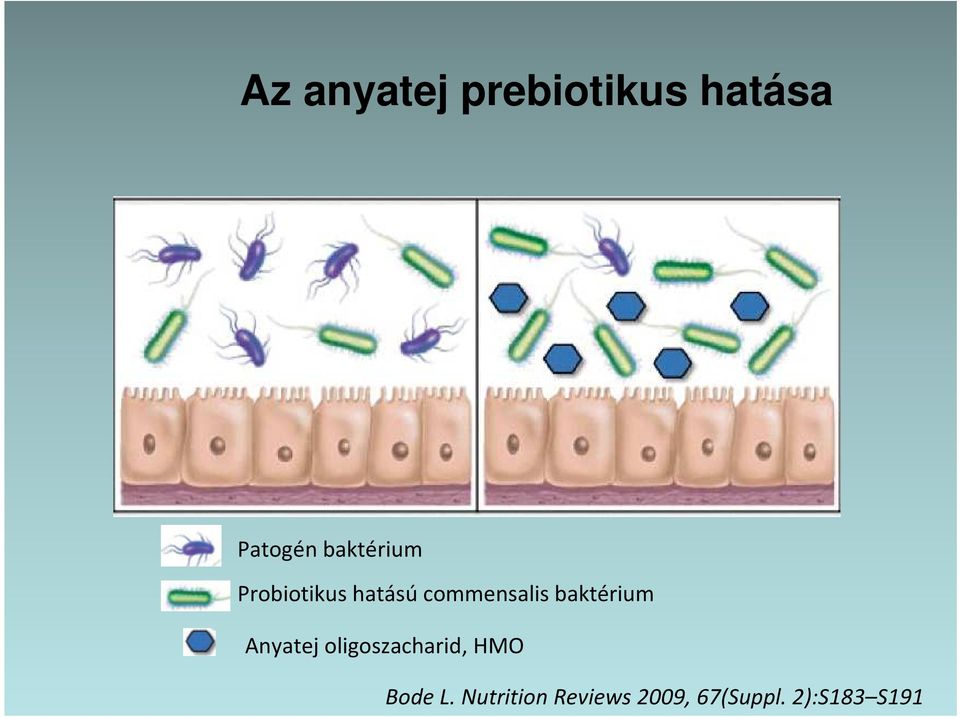 Az anyatej prebiotikus hatása

Patogén baktérium

Probiotikus hatású commensalis baktérium

Anyatej oligoszacharid, HMO

Bode L. Nutrition Reviews 2009, 67(Suppl. 2):S183–S191